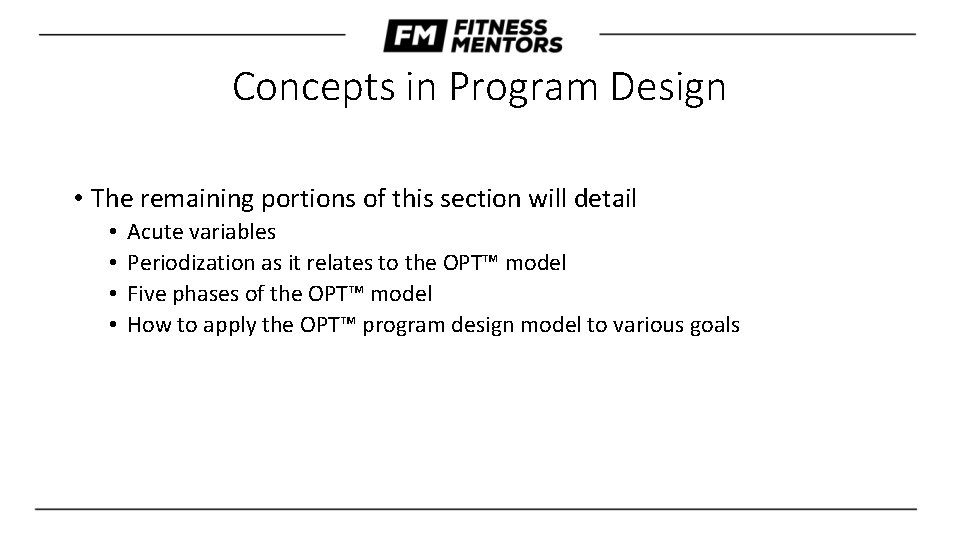 FM FITNESS MENTORS

Concepts in Program Design

• The remaining portions of this section will detail
  • Acute variables
  • Periodization as it relates to the OPT™ model
  • Five phases of the OPT™ model
  • How to apply the OPT™ program design model to various goals